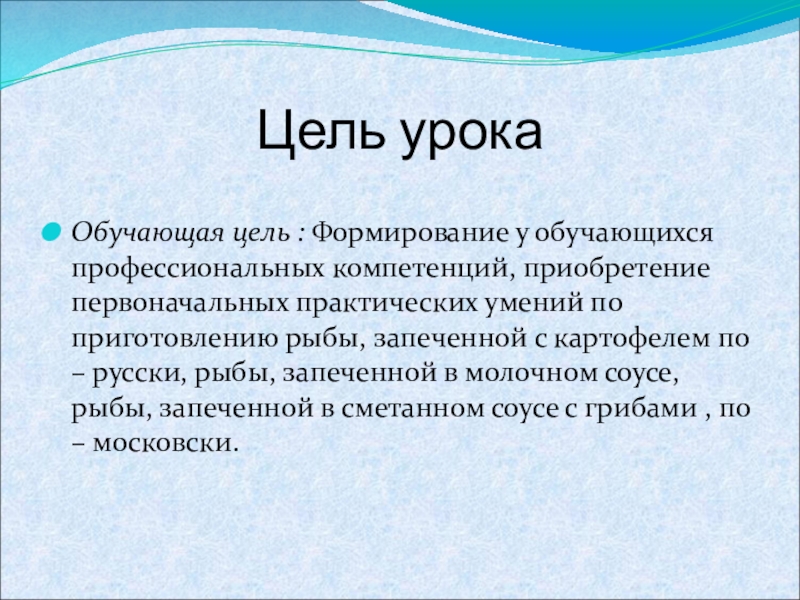 Цель урока

Обучающая цель : Формирование у обучающихся профессиональных компетенций, приобретение первоначальных практических умений по приготовлению рыбы, запеченной с картофелем по – русски, рыбы, запеченной в молочном соусе, рыбы, запеченной в сметанном соусе с грибами , по – московски.